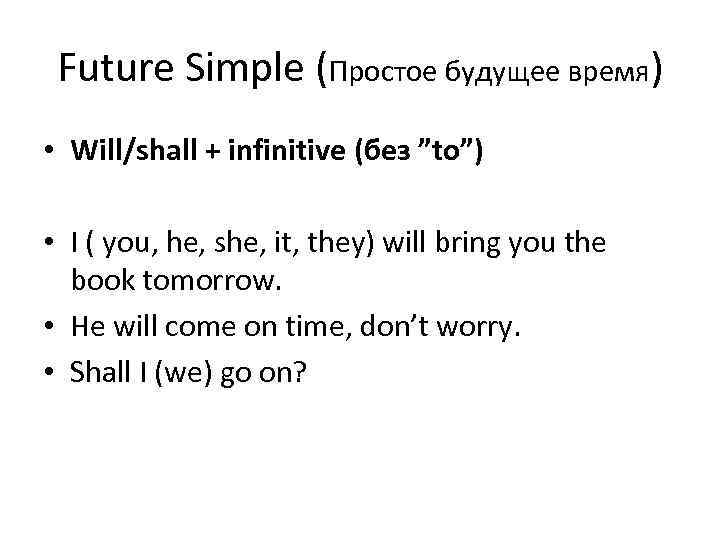 Future Simple (Простое будущее время)

• Will/shall + infinitive (без ”to”)

• I ( you, he, she, it, they) will bring you the book tomorrow.
• He will come on time, don’t worry.
• Shall I (we) go on?